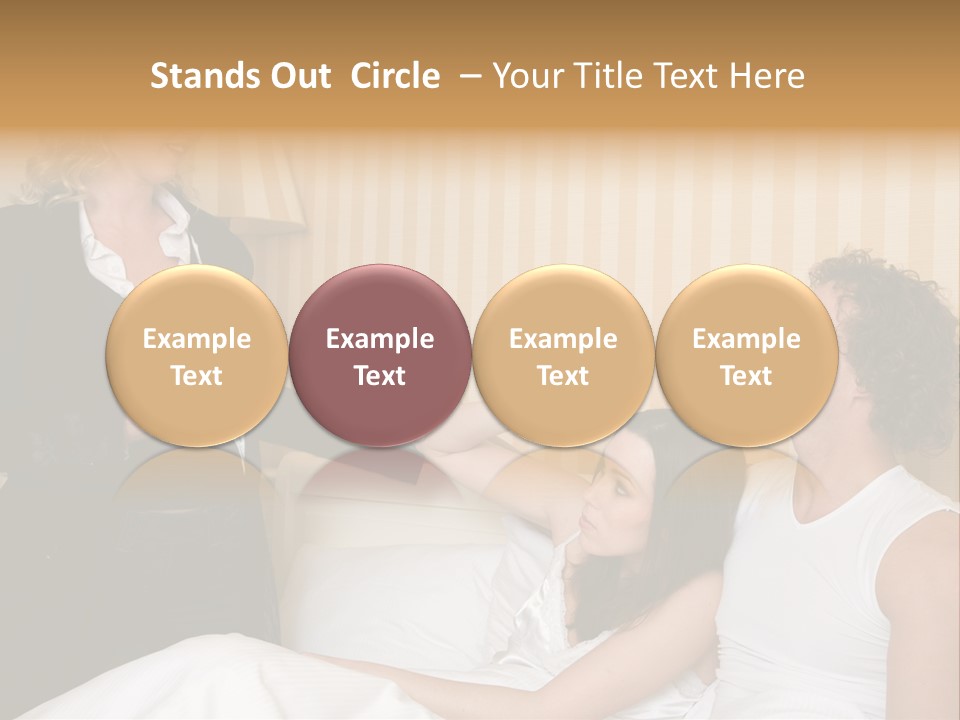 Stands Out  Circle  – Your Title Text Here

Example Text

Example Text

Example Text

Example Text